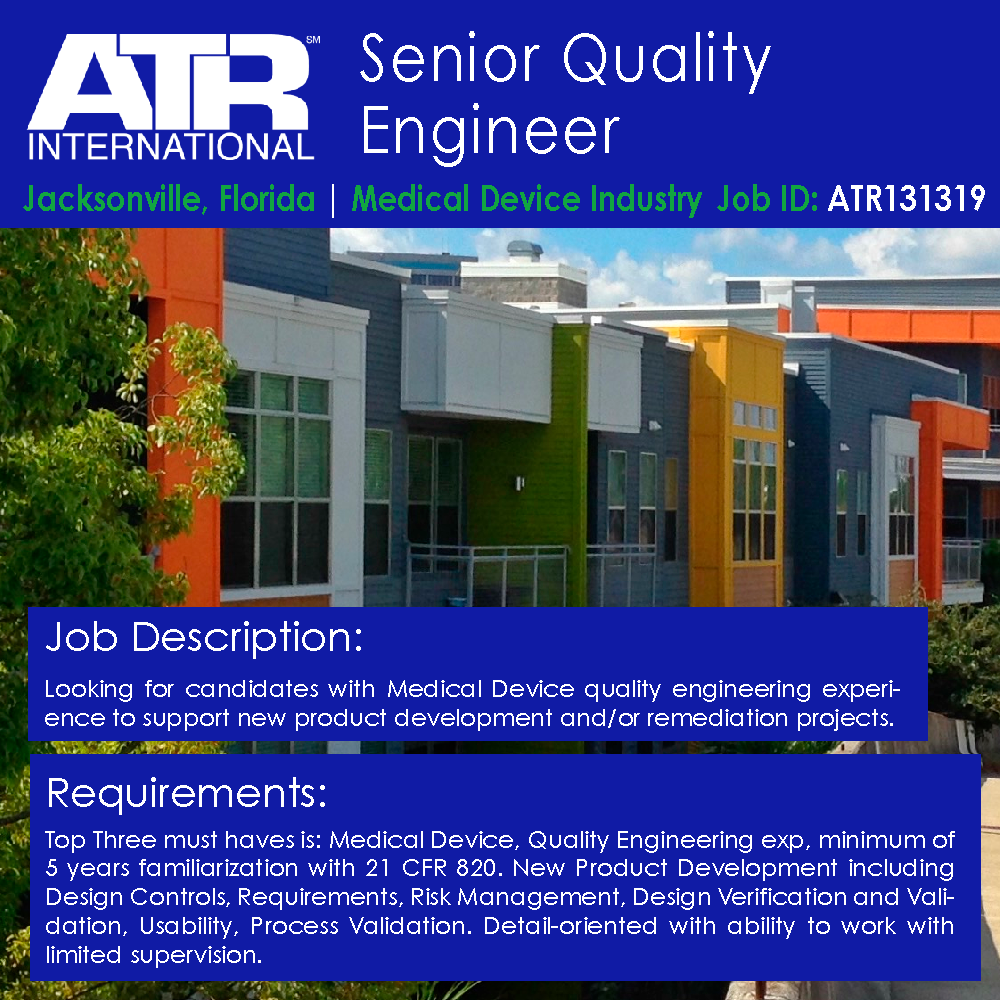 ATR℠ INTERNATIONAL

Senior Quality Engineer

Jacksonville, Florida | Medical Device Industry Job ID: ATR131319

Job Description:

Looking for candidates with Medical Device quality engineering experience to support new product development and/or remediation projects.

Requirements:

Top Three must haves is: Medical Device, Quality Engineering exp, minimum of 5 years familiarization with 21 CFR 820. New Product Development including Design Controls, Requirements, Risk Management, Design Verification and Validation, Usability, Process Validation. Detail-oriented with ability to work with limited supervision.